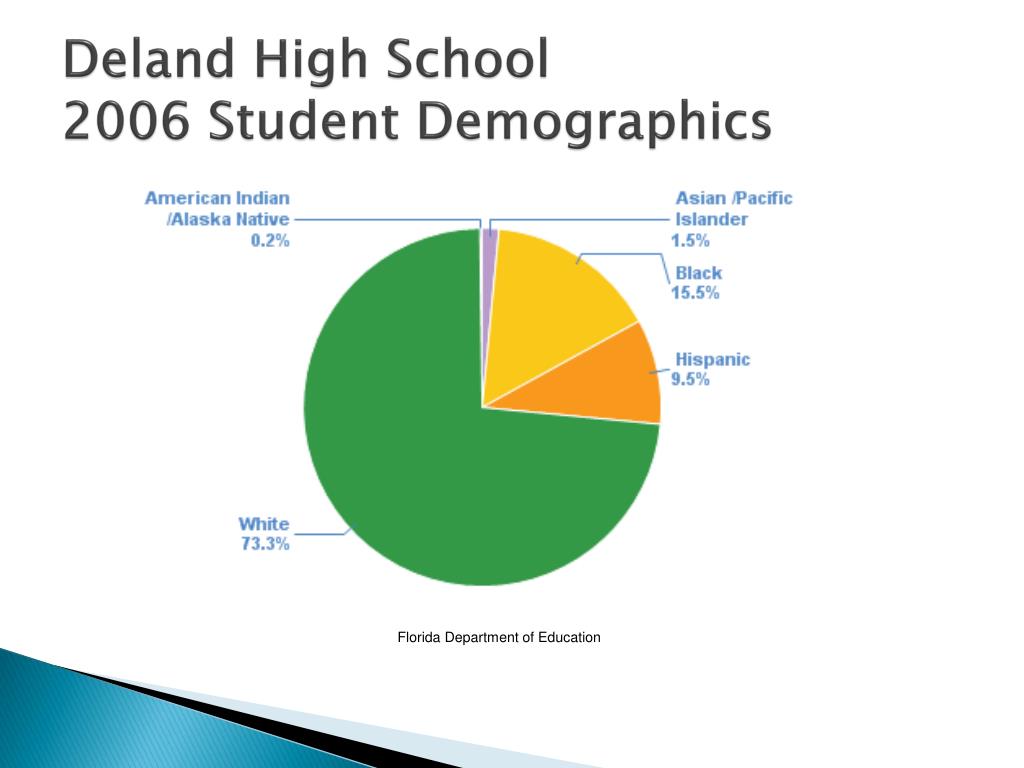 Deland High School
2006 Student Demographics

American Indian /Alaska Native 0.2%

Asian /Pacific Islander 1.5%

Black 15.5%

Hispanic 9.5%

White 73.3%

Florida Department of Education